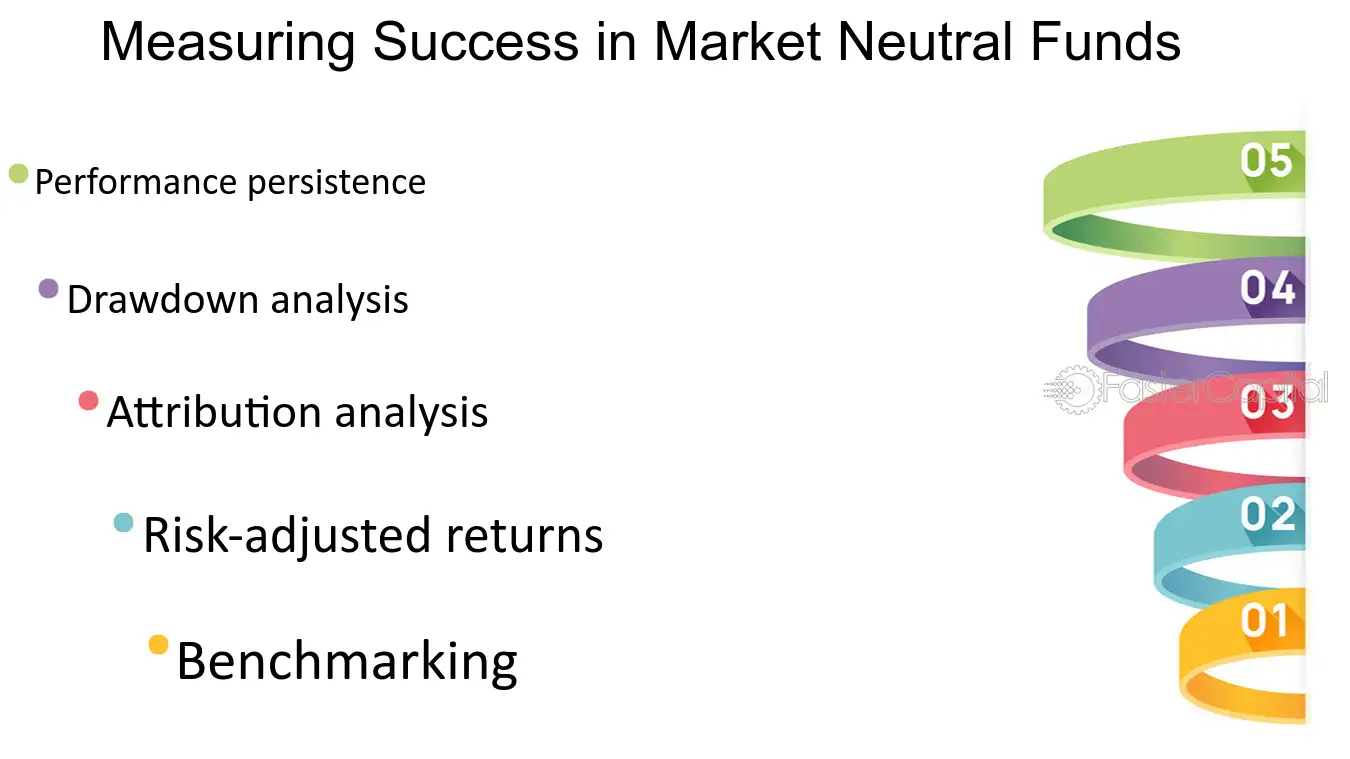 Measuring Success in Market Neutral Funds

• Performance persistence

• Drawdown analysis

• Attribution analysis

• Risk-adjusted returns

• Benchmarking

05

04

03

02

01

FasterCapital